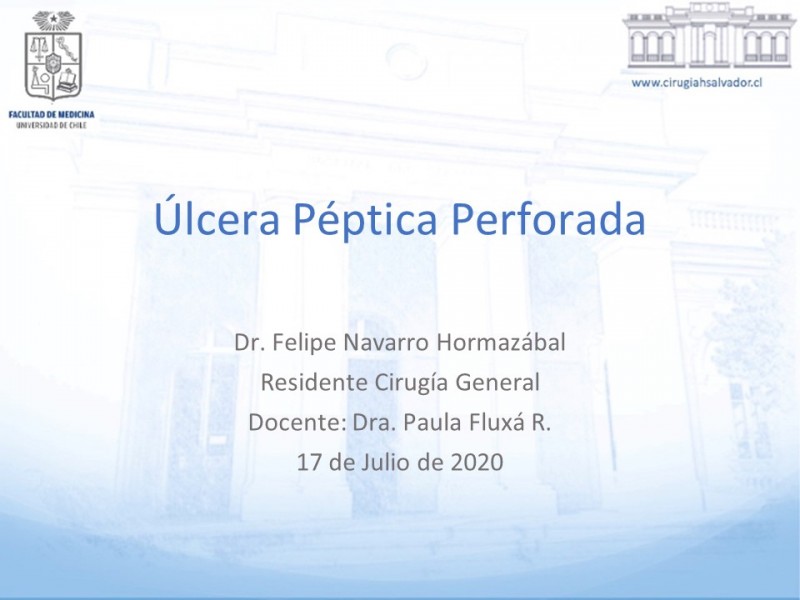 FACULTAD DE MEDICINA
UNIVERSIDAD DE CHILE

www.cirugiahsalvador.cl

Úlcera Péptica Perforada

Dr. Felipe Navarro Hormazábal
Residente Cirugía General
Docente: Dra. Paula Fluxá R.
17 de Julio de 2020